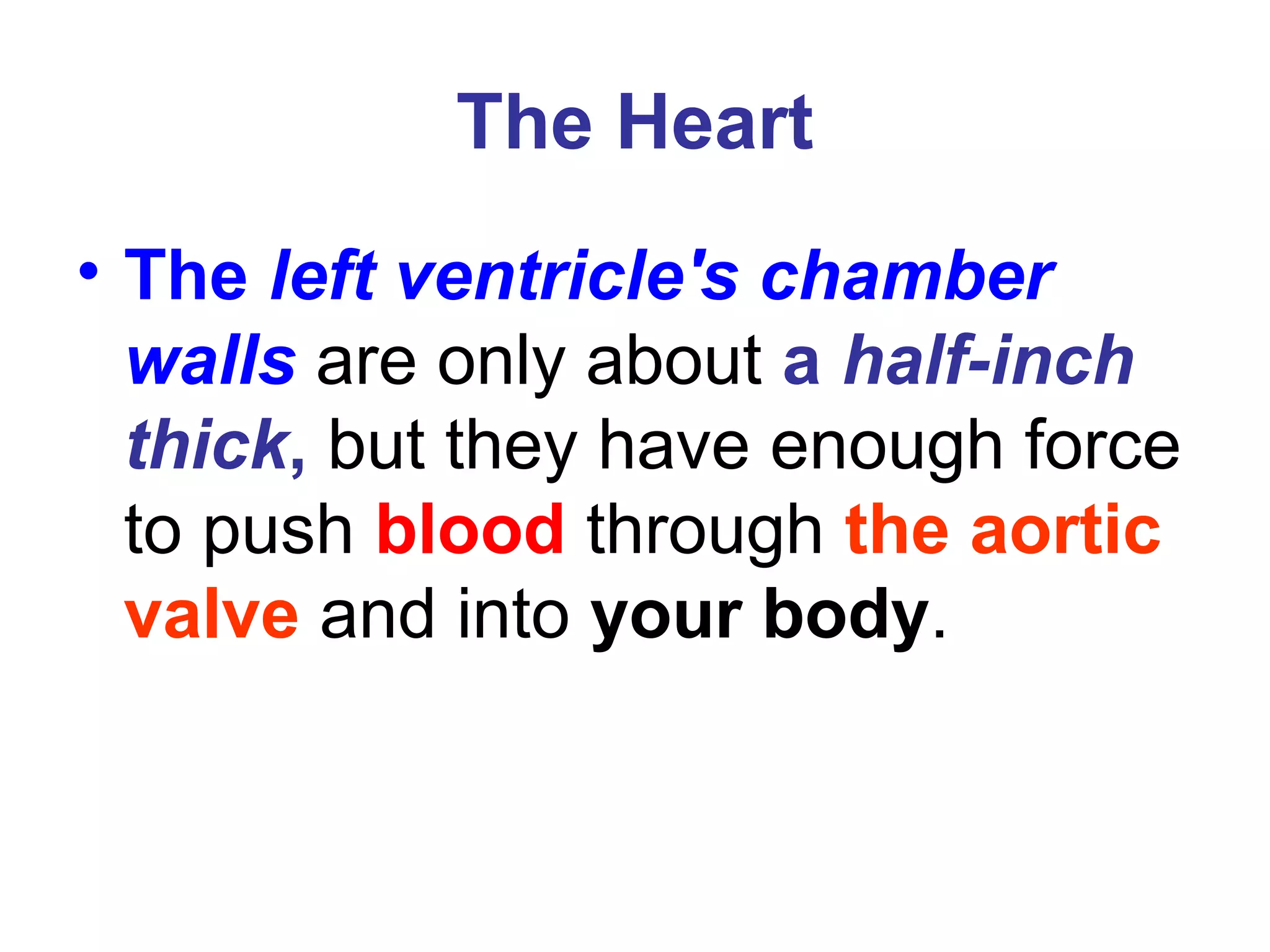 The Heart

• The left ventricle's chamber walls are only about a half-inch thick, but they have enough force to push blood through the aortic valve and into your body.